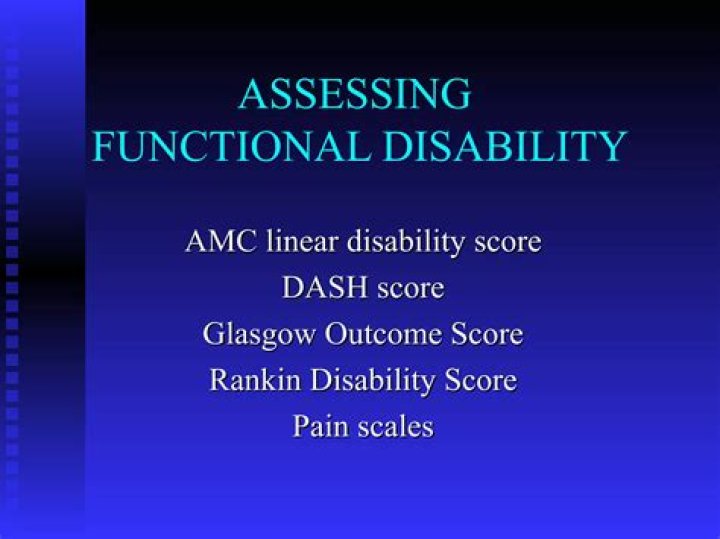 ASSESSING FUNCTIONAL DISABILITY

AMC linear disability score
DASH score
Glasgow Outcome Score
Rankin Disability Score
Pain scales